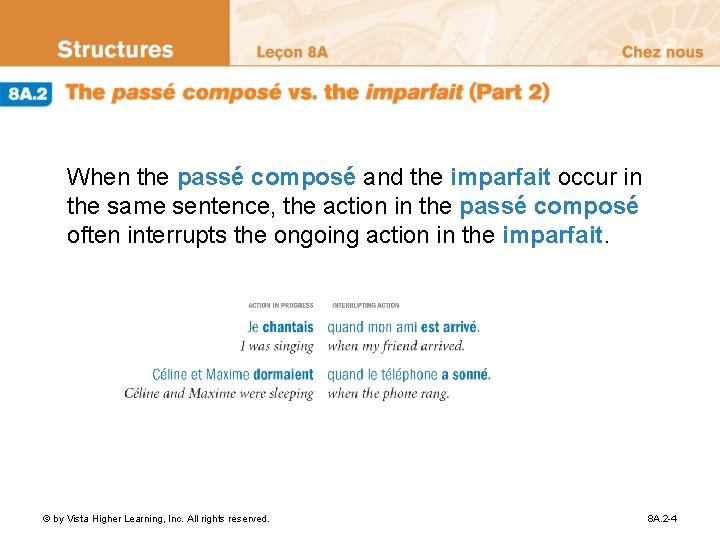 Structures

Leçon 8A

Chez nous

8A.2 The passé composé vs. the imparfait (Part 2)

When the passé composé and the imparfait occur in the same sentence, the action in the passé composé often interrupts the ongoing action in the imparfait.

| ACTION IN PROGRESS | INTERRUPTING ACTION |
|---|---|
| Je chantais | quand mon ami est arrivé. |
| I was singing | when my friend arrived. |
| Céline et Maxime dormaient | quand le téléphone a sonné. |
| Céline and Maxime were sleeping | when the phone rang. |

© by Vista Higher Learning, Inc. All rights reserved.

8A.2-4